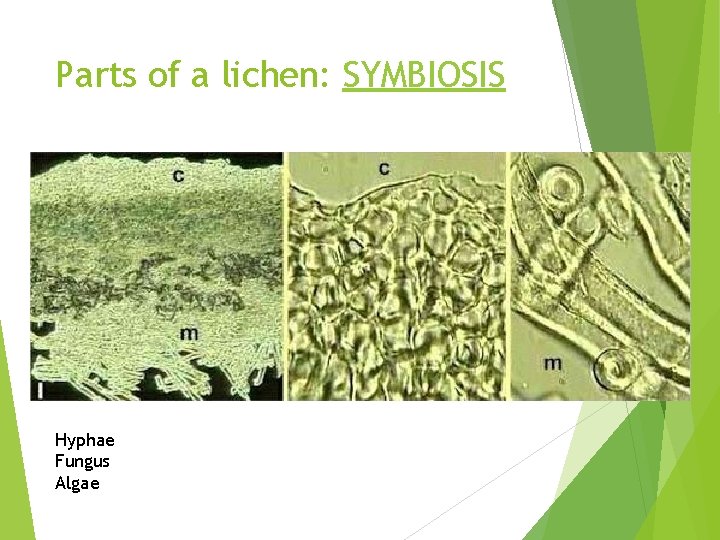 Parts of a lichen: SYMBIOSIS

c

m

c

m

Hyphae
Fungus
Algae